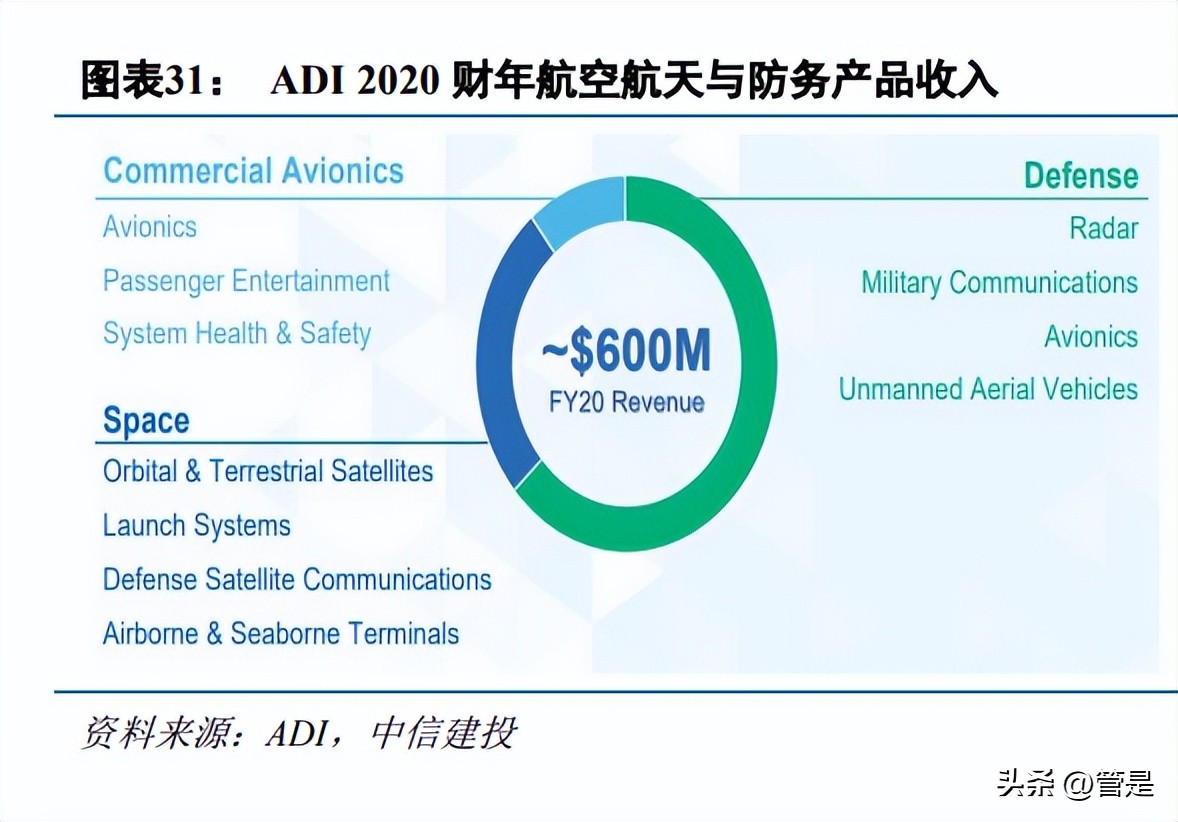 图表31： ADI 2020 财年航空航天与防务产品收入

Commercial Avionics
Avionics
Passenger Entertainment
System Health & Safety

Space
Orbital & Terrestrial Satellites
Launch Systems
Defense Satellite Communications
Airborne & Seaborne Terminals

~$600M
FY20 Revenue

Defense
Radar
Military Communications
Avionics
Unmanned Aerial Vehicles

资料来源：ADI，中信建投

头条 @管是